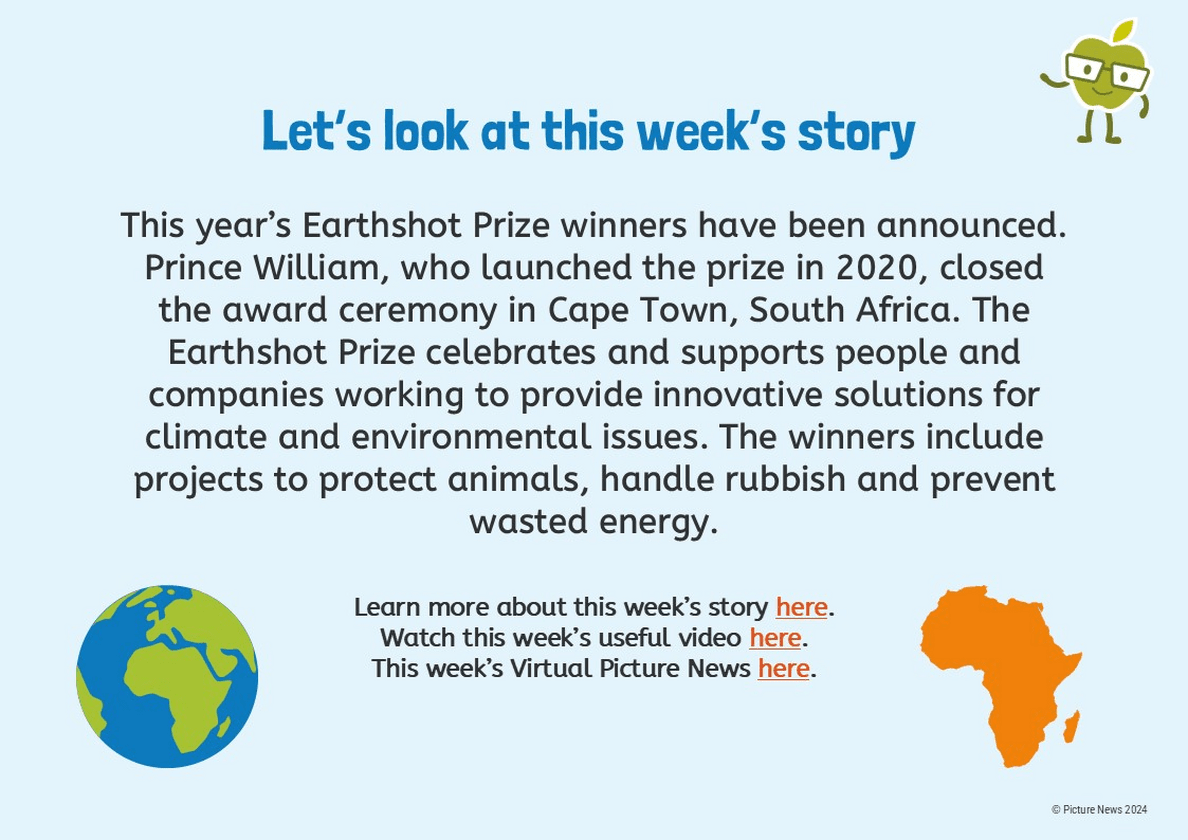 Let's look at this week's story

This year's Earthshot Prize winners have been announced. Prince William, who launched the prize in 2020, closed the award ceremony in Cape Town, South Africa. The Earthshot Prize celebrates and supports people and companies working to provide innovative solutions for climate and environmental issues. The winners include projects to protect animals, handle rubbish and prevent wasted energy.

Learn more about this week's story here.
Watch this week's useful video here.
This week's Virtual Picture News here.

© Picture News 2024